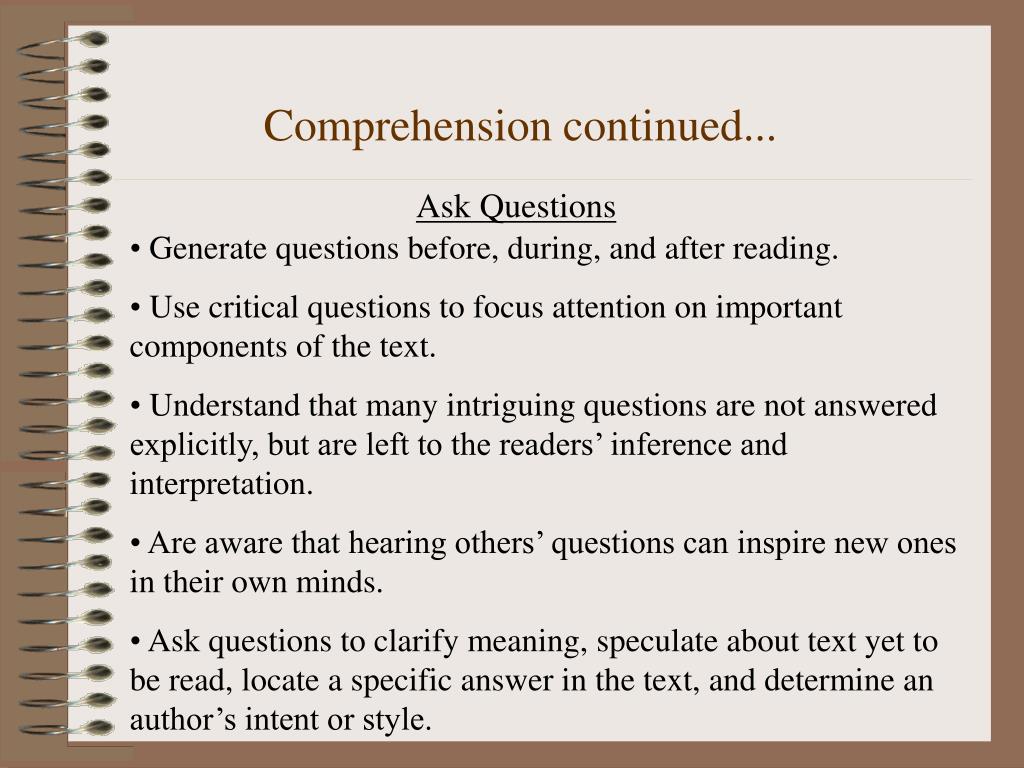 Comprehension continued...

Ask Questions

• Generate questions before, during, and after reading.

• Use critical questions to focus attention on important components of the text.

• Understand that many intriguing questions are not answered explicitly, but are left to the readers’ inference and interpretation.

• Are aware that hearing others’ questions can inspire new ones in their own minds.

• Ask questions to clarify meaning, speculate about text yet to be read, locate a specific answer in the text, and determine an author’s intent or style.